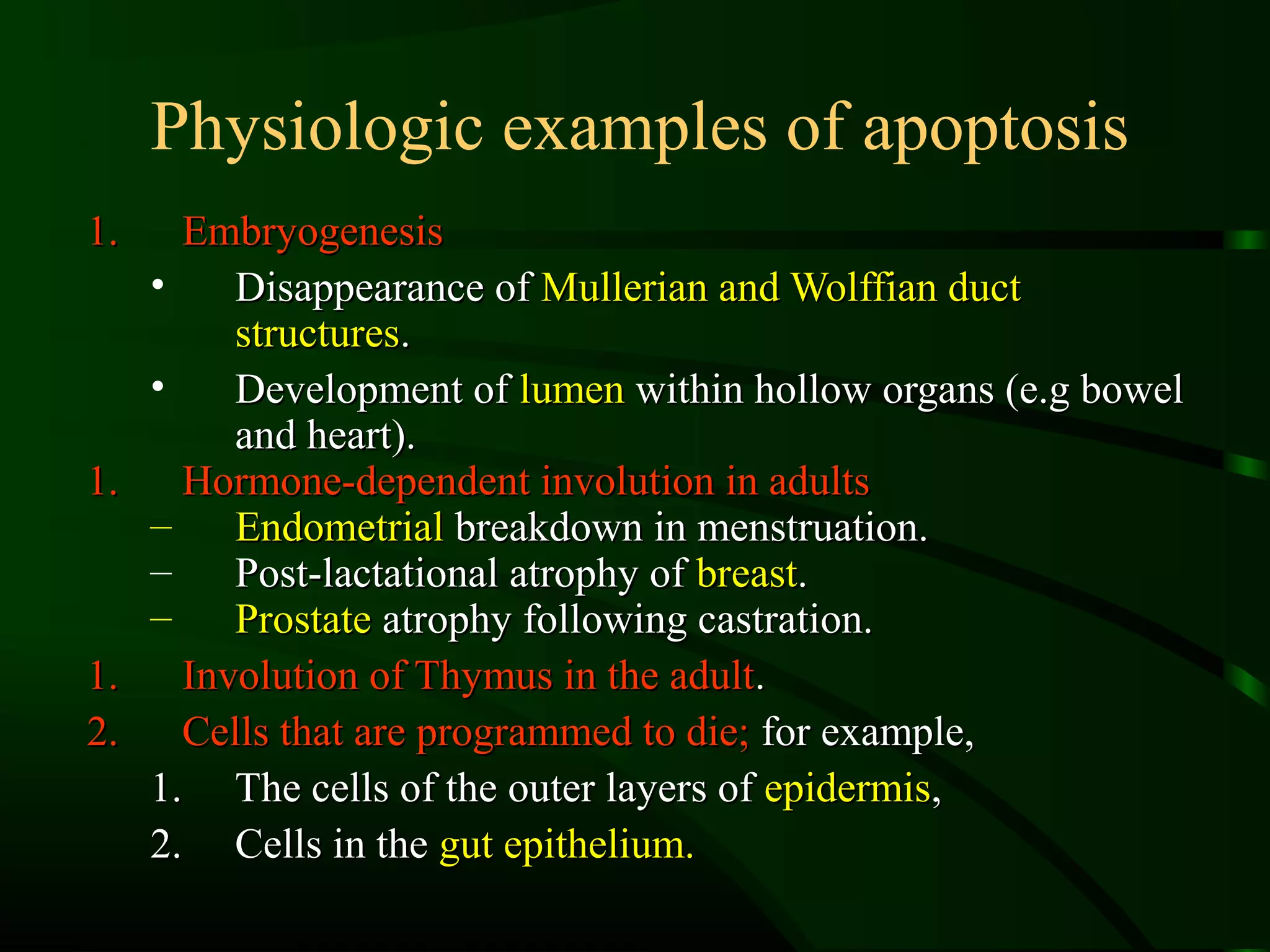 Physiologic examples of apoptosis

1. Embryogenesis

• Disappearance of Mullerian and Wolffian duct structures.

• Development of lumen within hollow organs (e.g bowel and heart).

1. Hormone-dependent involution in adults

– Endometrial breakdown in menstruation.

– Post-lactational atrophy of breast.

– Prostate atrophy following castration.

1. Involution of Thymus in the adult.

2. Cells that are programmed to die; for example,

1. The cells of the outer layers of epidermis,

2. Cells in the gut epithelium.